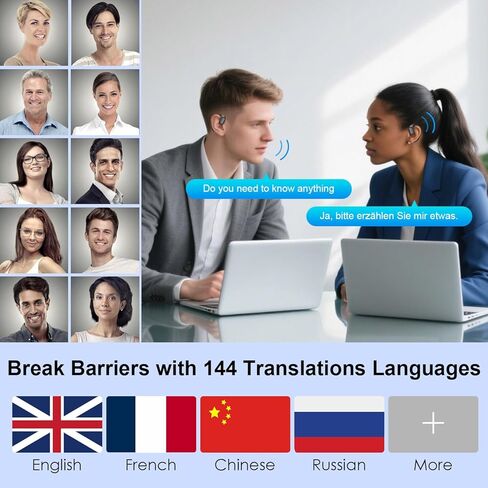 Do you need to know anything

Ja, bitte erzählen Sie mir etwas.

Break Barriers with 144 Translations Languages

English

French

Chinese

Russian

More